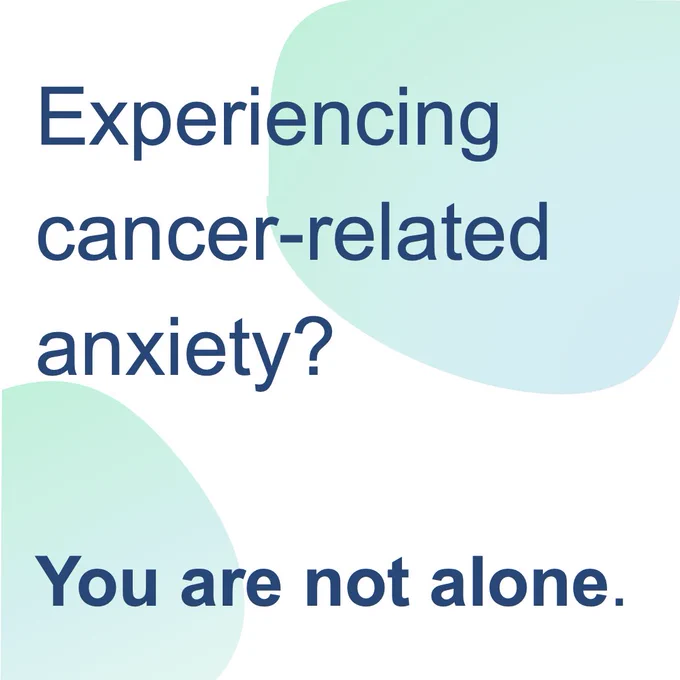 Experiencing cancer-related anxiety?

You are not alone.